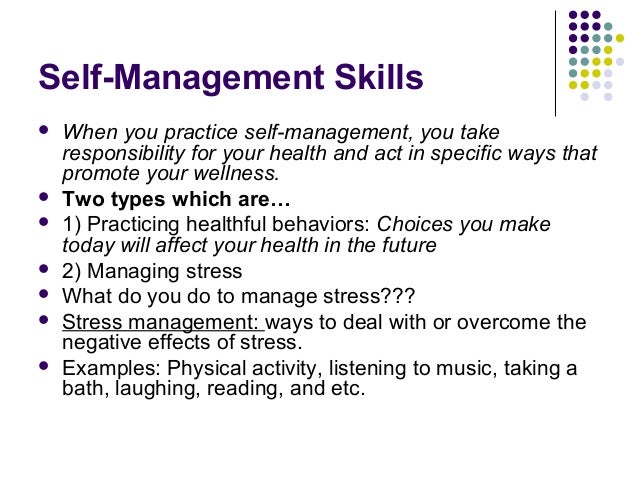 Self-Management Skills

- When you practice self-management, you take responsibility for your health and act in specific ways that promote your wellness.
- Two types which are…
- 1) Practicing healthful behaviors: Choices you make today will affect your health in the future
- 2) Managing stress
- What do you do to manage stress???
- Stress management: ways to deal with or overcome the negative effects of stress.
- Examples: Physical activity, listening to music, taking a bath, laughing, reading, and etc.